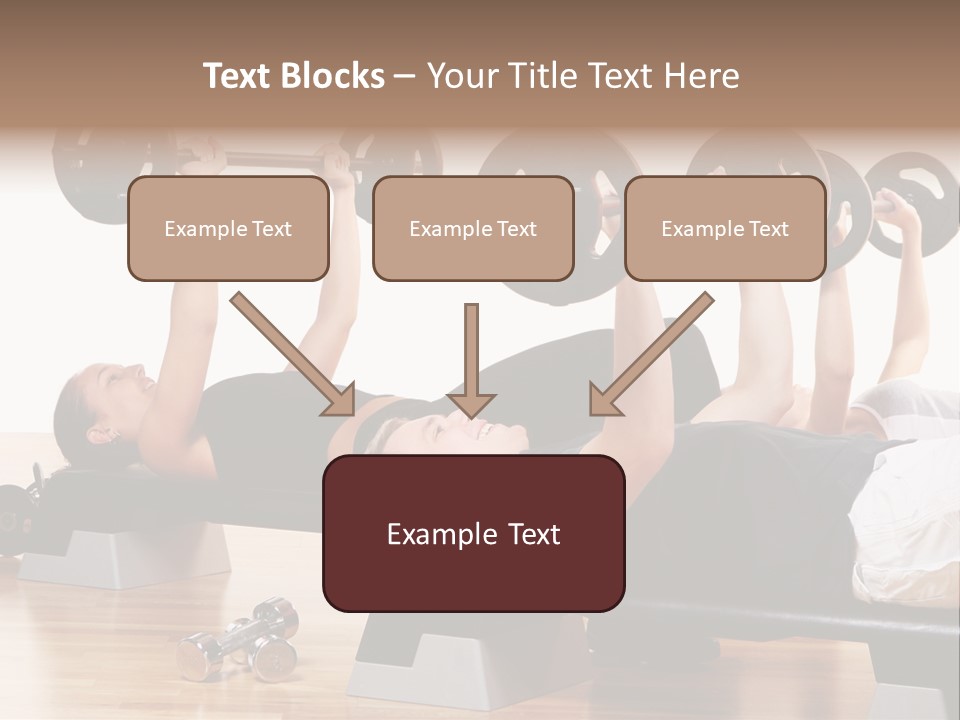 Text Blocks – Your Title Text Here

Example Text

Example Text

Example Text

Example Text